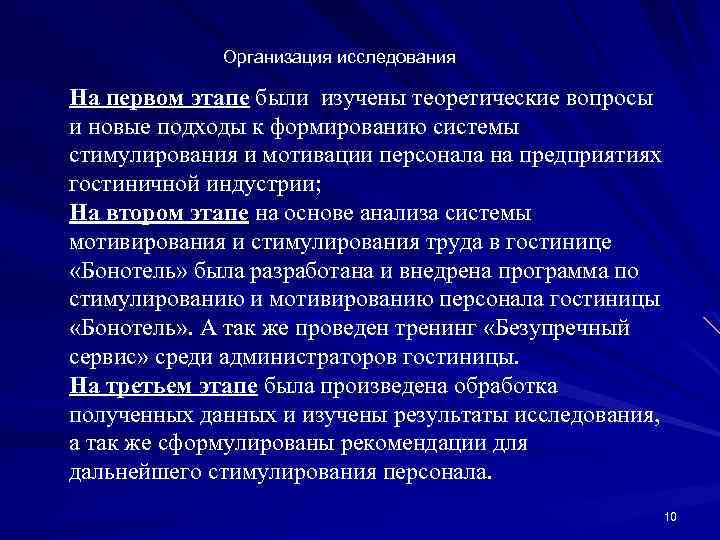 Организация исследования

На первом этапе были изучены теоретические вопросы и новые подходы к формированию системы стимулирования и мотивации персонала на предприятиях гостиничной индустрии;
На втором этапе на основе анализа системы мотивирования и стимулирования труда в гостинице «Бонотель» была разработана и внедрена программа по стимулированию и мотивированию персонала гостиницы «Бонотель». А так же проведен тренинг «Безупречный сервис» среди администраторов гостиницы.
На третьем этапе была произведена обработка полученных данных и изучены результаты исследования, а так же сформулированы рекомендации для дальнейшего стимулирования персонала.

10